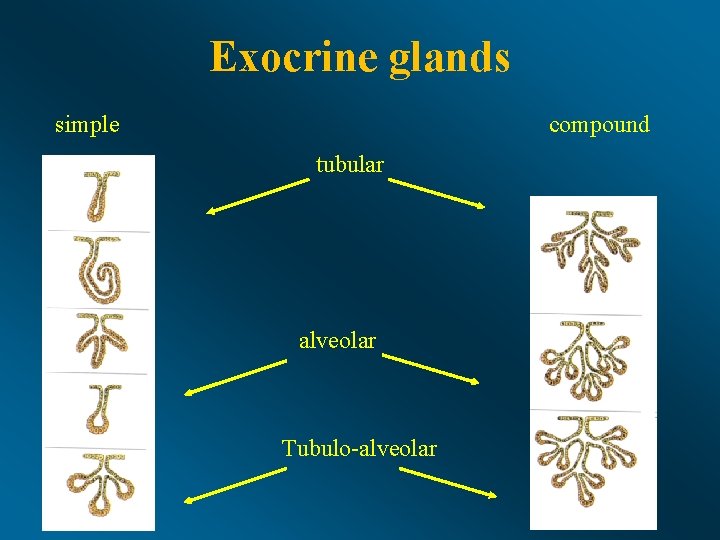 Exocrine glands

simple

compound

tubular

alveolar

Tubulo-alveolar